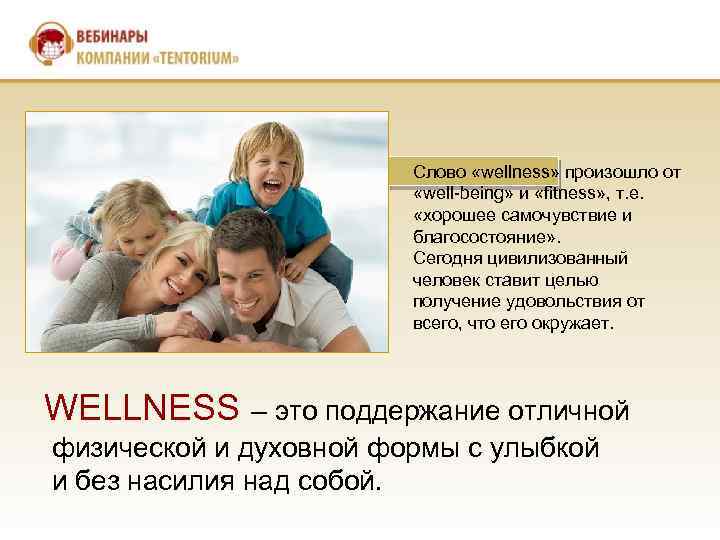 ВЕБИНАРЫ
КОМПАНИИ «TENTORIUM»

Слово «wellness» произошло от «well-being» и «fitness», т.е. «хорошее самочувствие и благосостояние».
Сегодня цивилизованный человек ставит целью получение удовольствия от всего, что его окружает.

WELLNESS – это поддержание отличной физической и духовной формы с улыбкой и без насилия над собой.